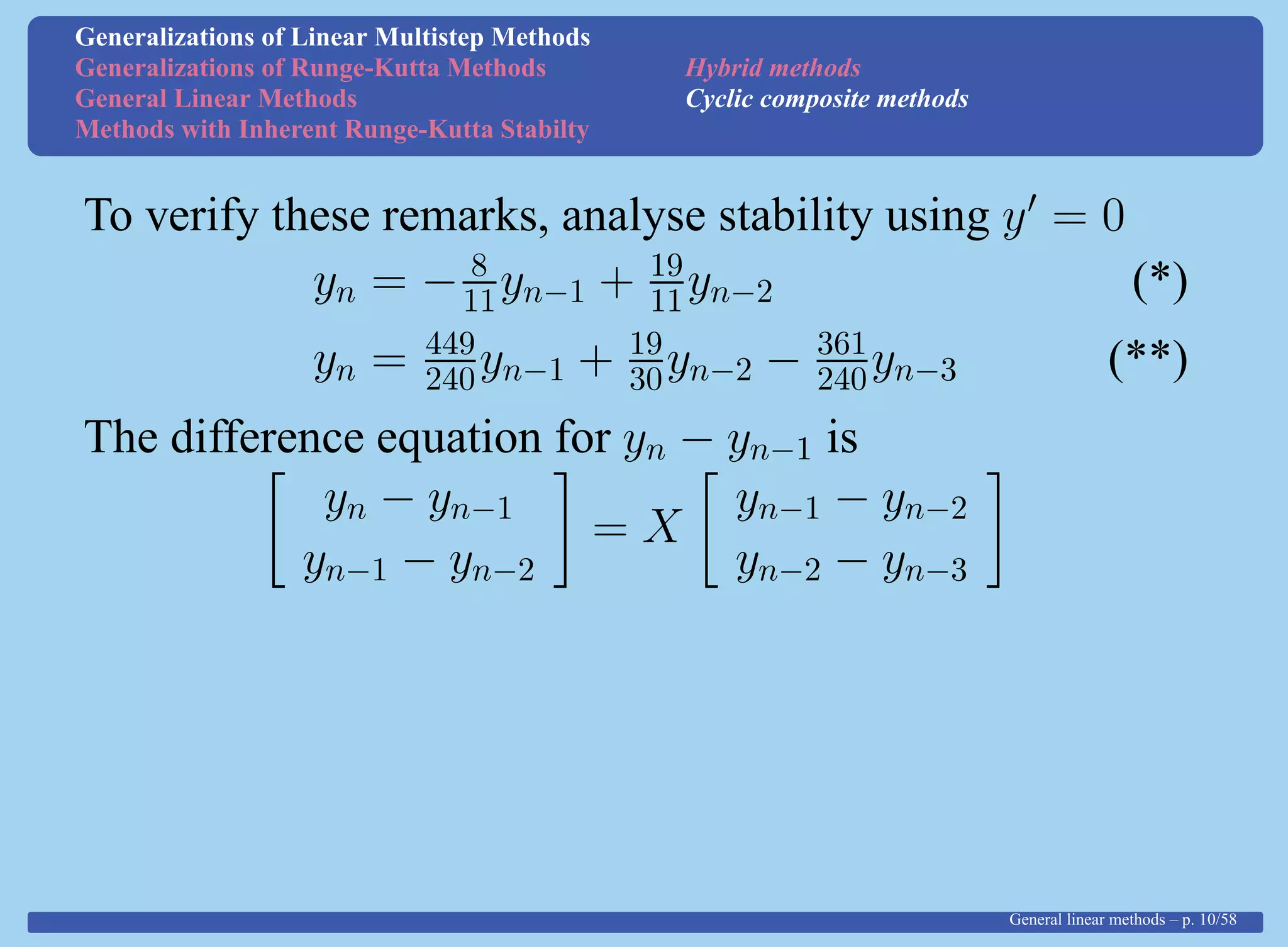 Generalizations of Linear Multistep Methods
Generalizations of Runge-Kutta Methods
General Linear Methods
Methods with Inherent Runge-Kutta Stabilty

Hybrid methods
Cyclic composite methods

To verify these remarks, analyse stability using $y' = 0$

$y_n = -\frac{8}{11}y_{n-1} + \frac{19}{11}y_{n-2}$ (*)

$y_n = \frac{449}{240}y_{n-1} + \frac{19}{30}y_{n-2} - \frac{361}{240}y_{n-3}$ (**)

The difference equation for $y_n - y_{n-1}$ is

$\begin{bmatrix} y_n - y_{n-1} \\ y_{n-1} - y_{n-2} \end{bmatrix} = X \begin{bmatrix} y_{n-1} - y_{n-2} \\ y_{n-2} - y_{n-3} \end{bmatrix}$

General linear methods – p. 10/58